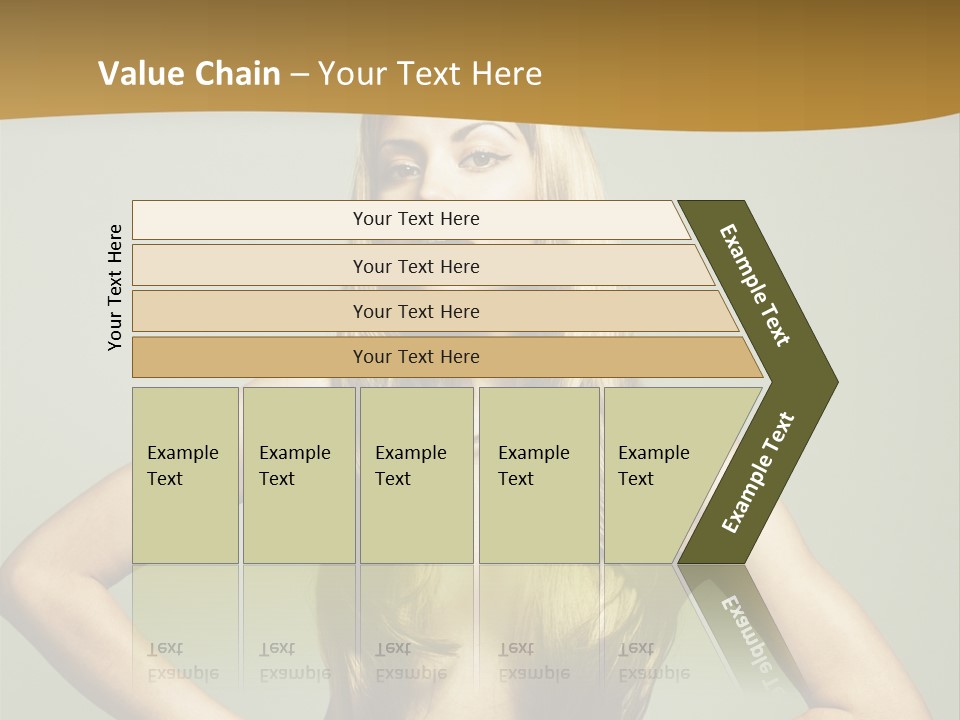 Value Chain – Your Text Here

Your Text Here

Your Text Here

Your Text Here

Your Text Here

Your Text Here

Example Text

Example Text

Example Text

Example Text

Example Text

Example Text

Example Text